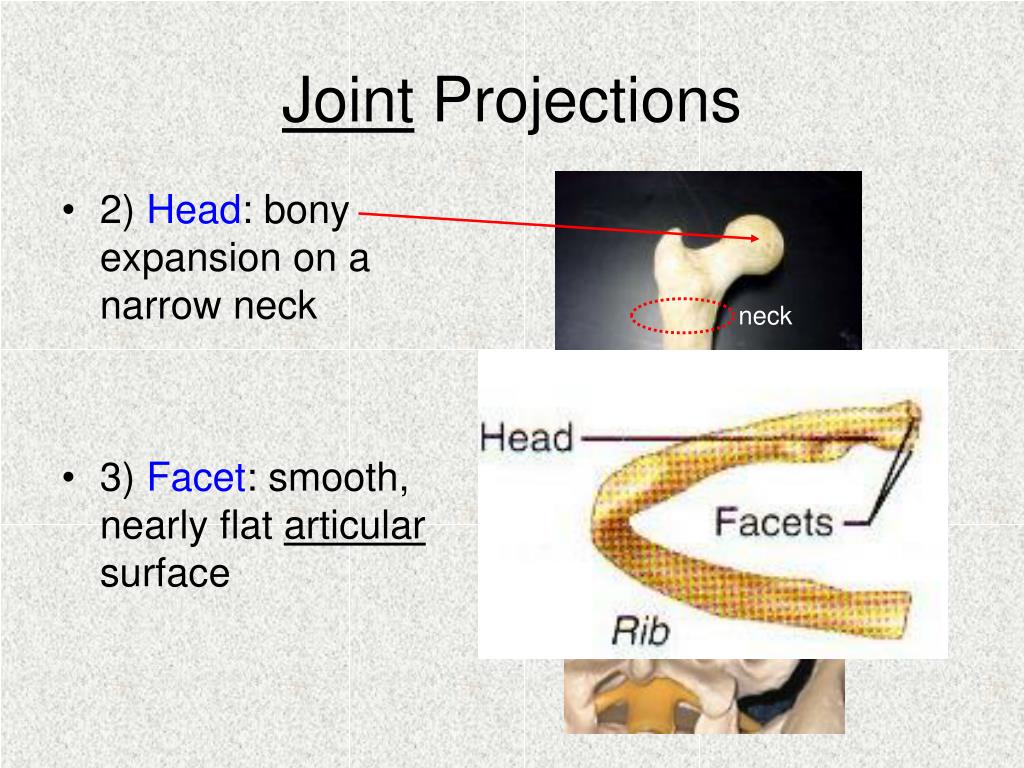 Joint Projections

• 2) Head: bony expansion on a narrow neck

neck

• 3) Facet: smooth, nearly flat articular surface

Head

Facets

Rib